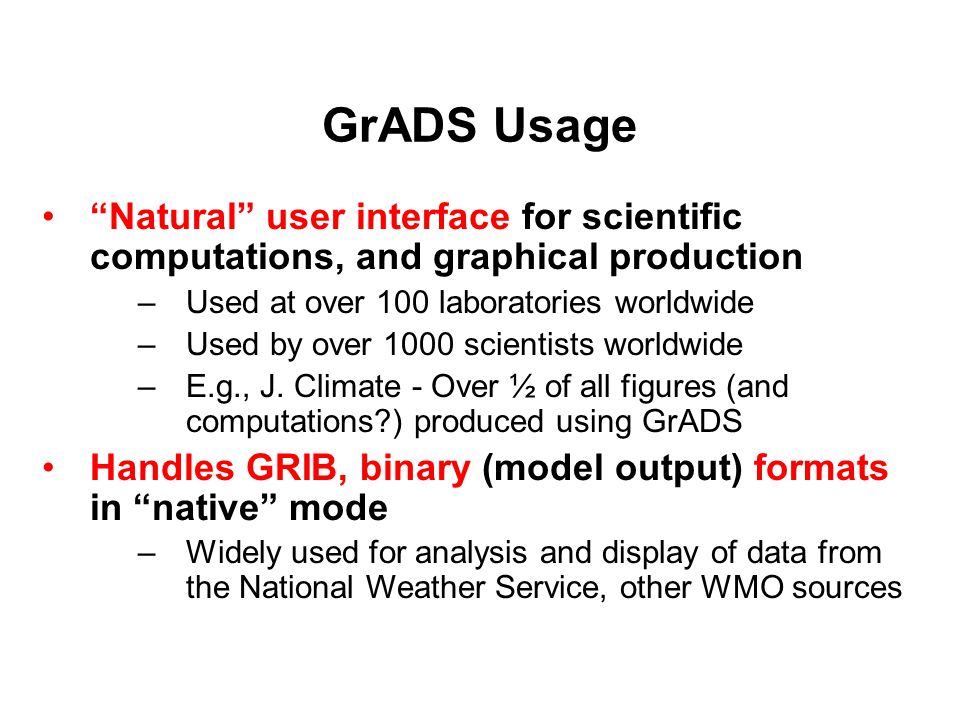 GrADS Usage

• “Natural” user interface for scientific computations, and graphical production
– Used at over 100 laboratories worldwide
– Used by over 1000 scientists worldwide
– E.g., J. Climate - Over ½ of all figures (and computations?) produced using GrADS

• Handles GRIB, binary (model output) formats in “native” mode
– Widely used for analysis and display of data from the National Weather Service, other WMO sources